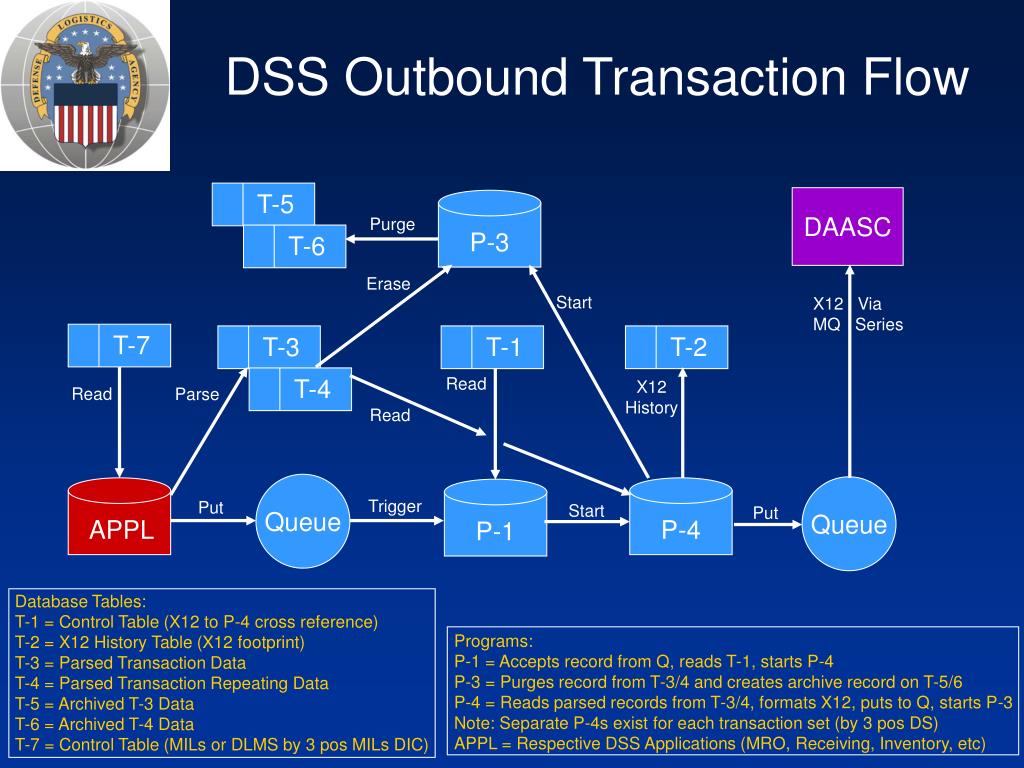 DEFENSE LOGISTICS AGENCY

DSS Outbound Transaction Flow

T-5
T-6
Purge
P-3
DAASC
Erase
Start
X12 MQ
Via Series
T-7
T-3
T-4
T-1
T-2
Read
Parse
Read
Read
X12 History
APPL
Put
Queue
Trigger
P-1
Start
P-4
Put
Queue

Database Tables:
T-1 = Control Table (X12 to P-4 cross reference)
T-2 = X12 History Table (X12 footprint)
T-3 = Parsed Transaction Data
T-4 = Parsed Transaction Repeating Data
T-5 = Archived T-3 Data
T-6 = Archived T-4 Data
T-7 = Control Table (MILs or DLMS by 3 pos MILs DIC)

Programs:
P-1 = Accepts record from Q, reads T-1, starts P-4
P-3 = Purges record from T-3/4 and creates archive record on T-5/6
P-4 = Reads parsed records from T-3/4, formats X12, puts to Q, starts P-3
Note: Separate P-4s exist for each transaction set (by 3 pos DS)
APPL = Respective DSS Applications (MRO, Receiving, Inventory, etc)